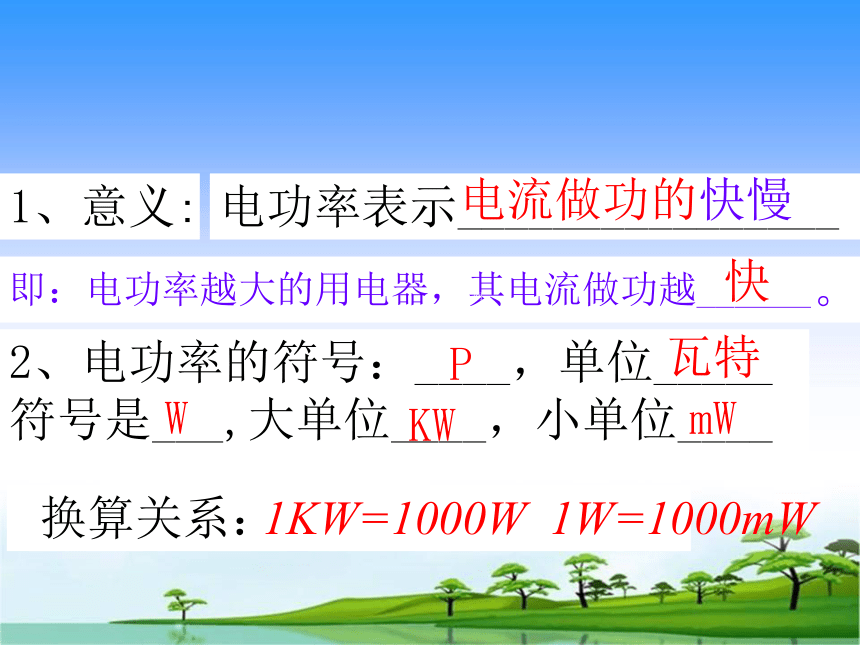 1、意义: 电功率表示电流做功的快慢

即：电功率越大的用电器，其电流做功越快。

2、电功率的符号：P，单位瓦特
符号是W，大单位KW，小单位mW

换算关系：1KW=1000W 1W=1000mW